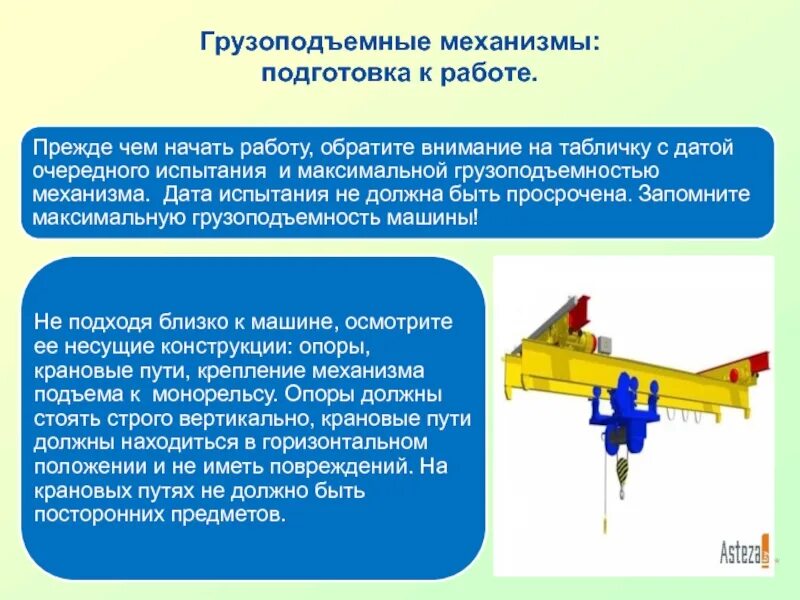 Грузоподъемные механизмы:
подготовка к работе.

Прежде чем начать работу, обратите внимание на табличку с датой очередного испытания и максимальной грузоподъемностью механизма. Дата испытания не должна быть просрочена. Запомните максимальную грузоподъемность машины!

Не подходя близко к машине, осмотрите ее несущие конструкции: опоры, крановые пути, крепление механизма подъема к монорельсу. Опоры должны стоять строго вертикально, крановые пути должны находиться в горизонтальном положении и не иметь повреждений. На крановых путях не должно быть посторонних предметов.

Asteza